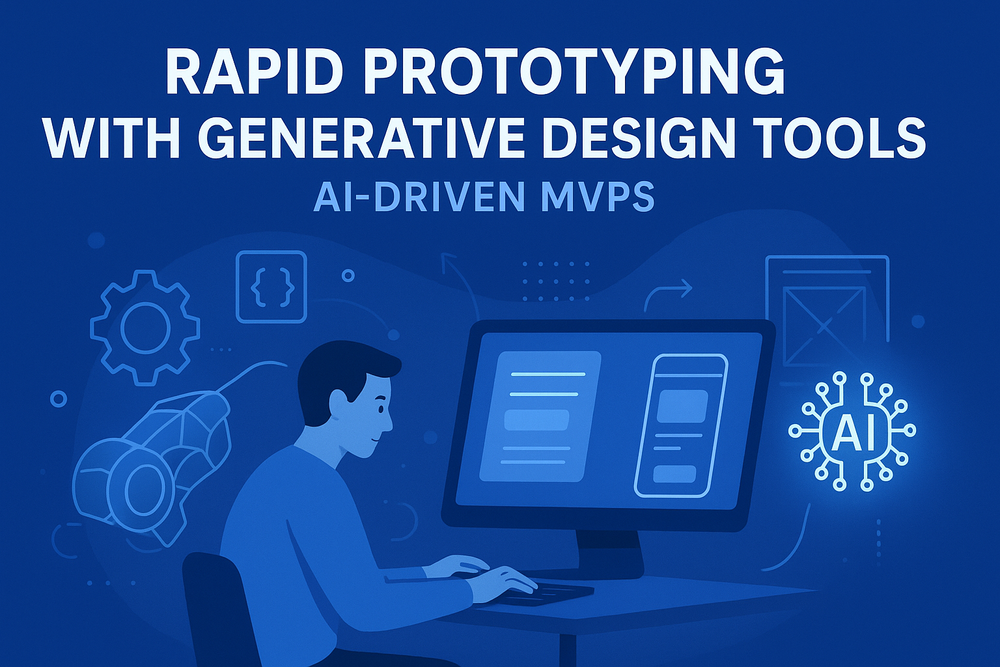 RAPID PROTOTYPING WITH GENERATIVE DESIGN TOOLS

AI-DRIVEN MVPS

{ }

AI